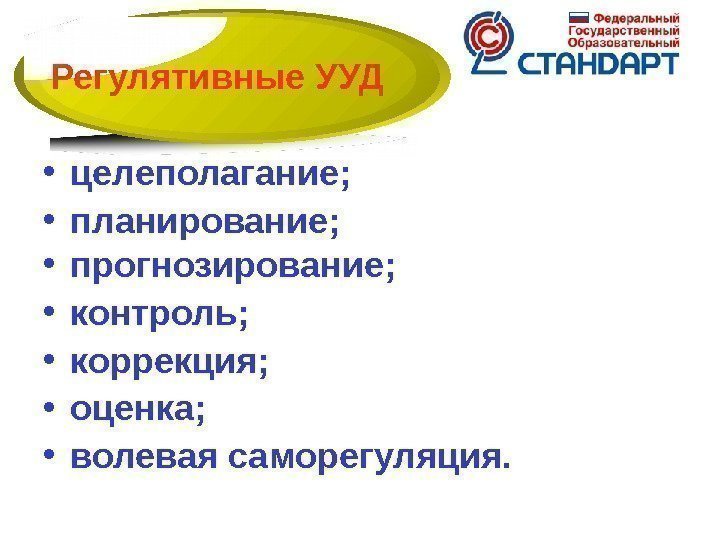 Регулятивные УУД

Федеральный Государственный Образовательный СТАНДАРТ

• целеполагание;
• планирование;
• прогнозирование;
• контроль;
• коррекция;
• оценка;
• волевая саморегуляция.